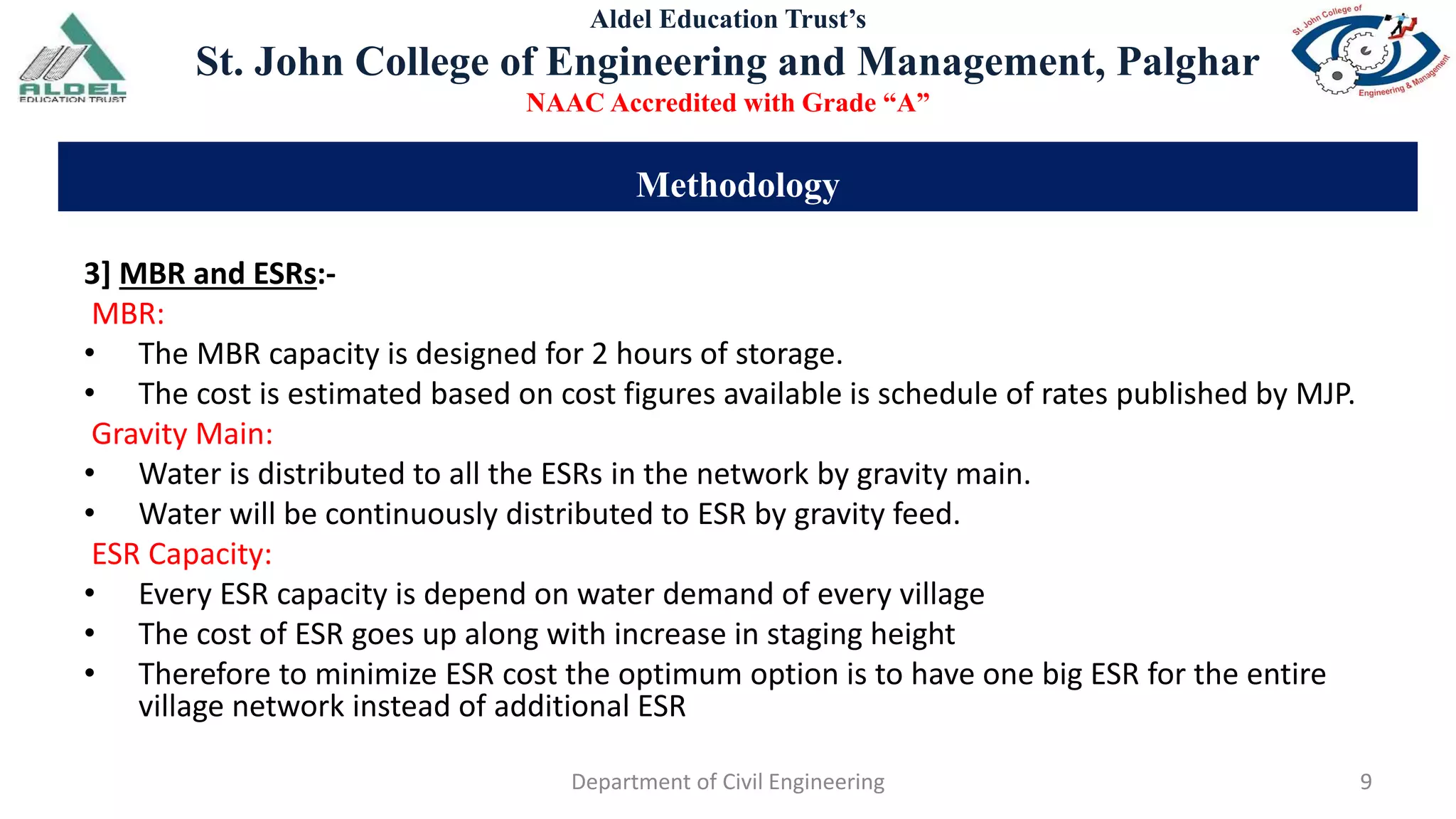 ALDEL
EDUCATION TRUST

Aldel Education Trust's
St. John College of Engineering and Management, Palghar
NAAC Accredited with Grade "A"

St. John College of Engineering & Management

Methodology

3] MBR and ESRs:-
MBR:
• The MBR capacity is designed for 2 hours of storage.
• The cost is estimated based on cost figures available is schedule of rates published by MJP.
Gravity Main:
• Water is distributed to all the ESRs in the network by gravity main.
• Water will be continuously distributed to ESR by gravity feed.
ESR Capacity:
• Every ESR capacity is depend on water demand of every village
• The cost of ESR goes up along with increase in staging height
• Therefore to minimize ESR cost the optimum option is to have one big ESR for the entire village network instead of additional ESR

Department of Civil Engineering

9